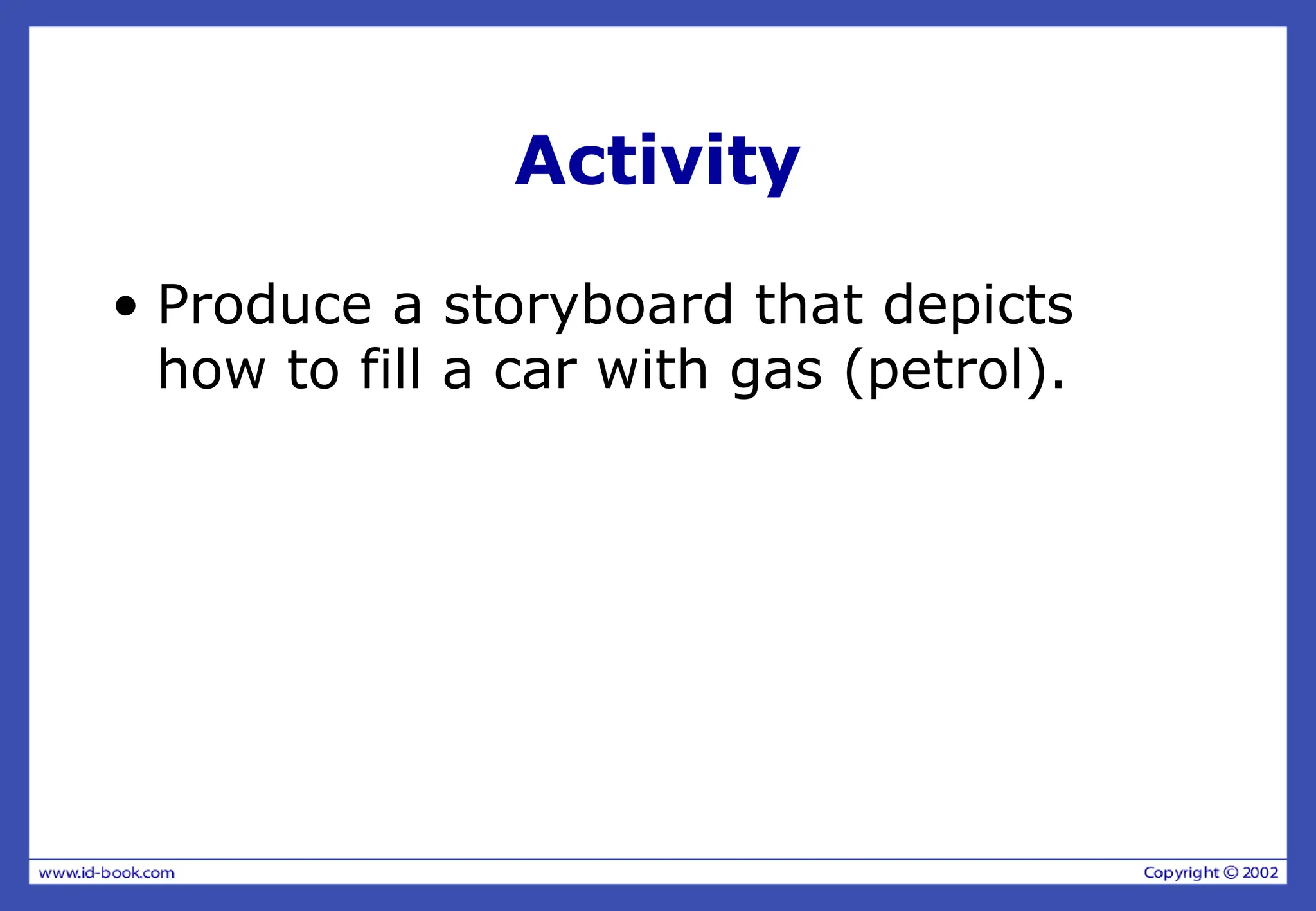 Activity

• Produce a storyboard that depicts how to fill a car with gas (petrol).

www.id-book.com

Copyright © 2002